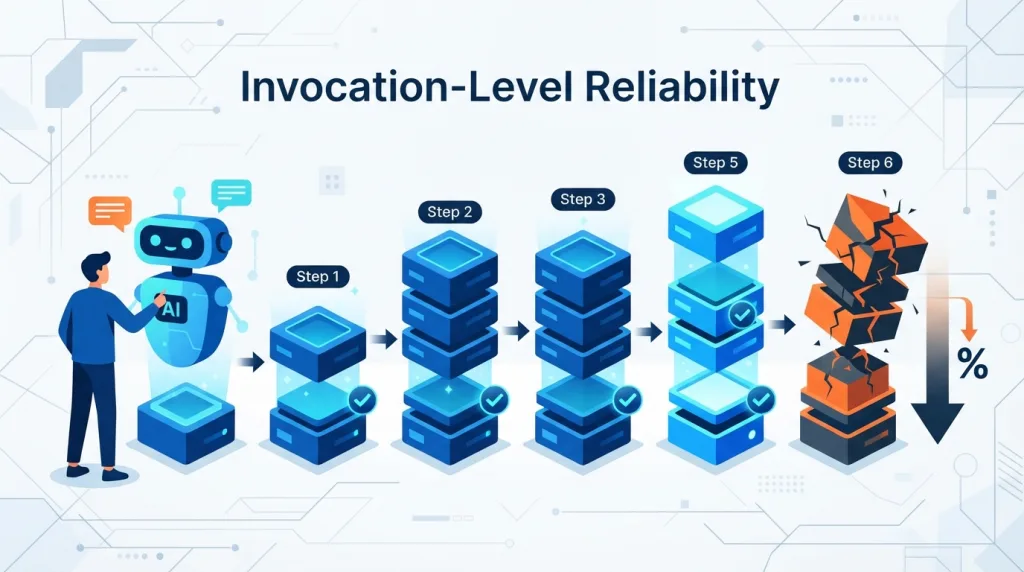 Invocation-Level Reliability

AI

Step 1

Step 2

Step 3

Step 5

Step 6

%